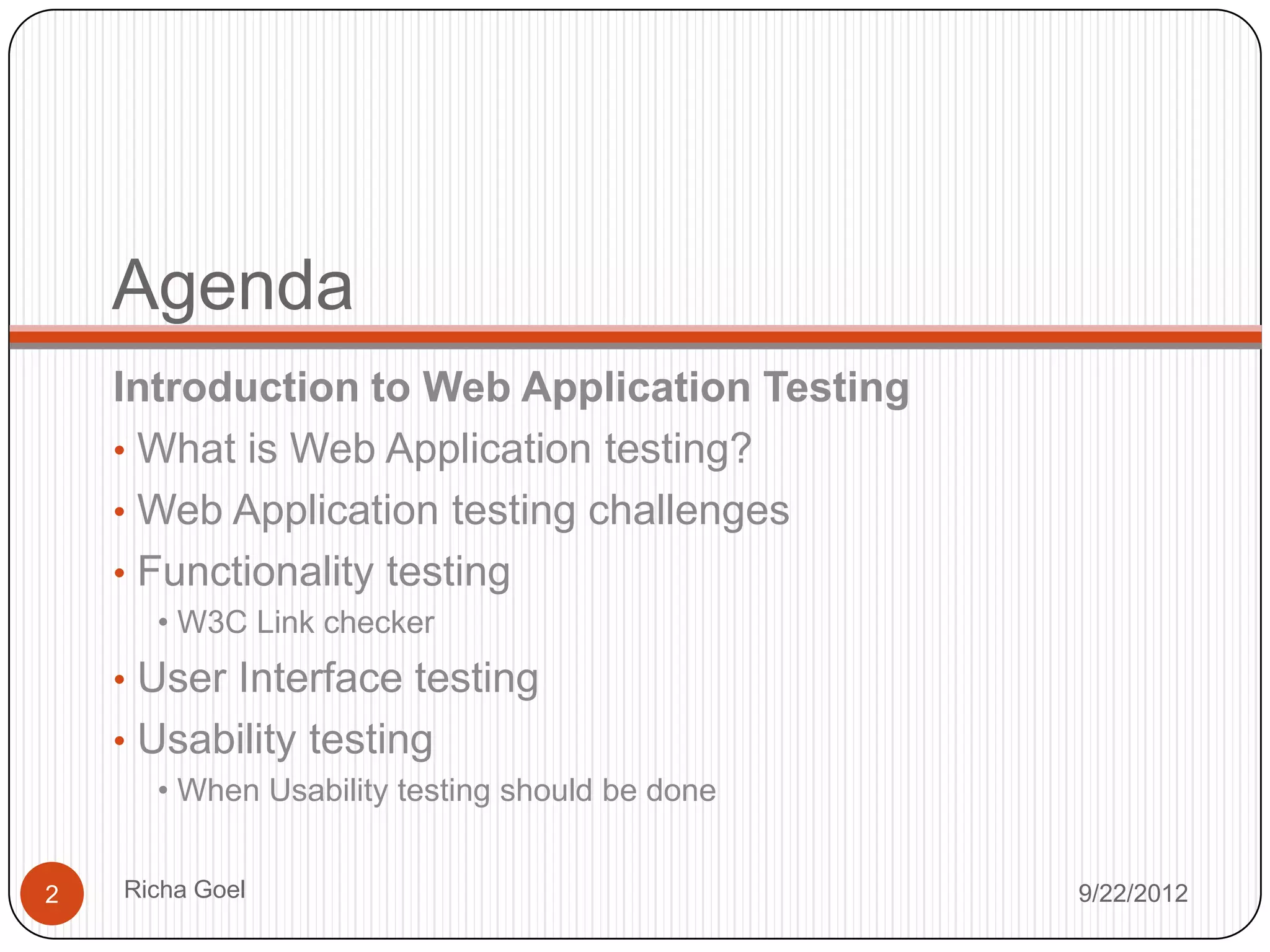 Agenda

Introduction to Web Application Testing

• What is Web Application testing?
• Web Application testing challenges
• Functionality testing
  • W3C Link checker
• User Interface testing
• Usability testing
  • When Usability testing should be done

2

Richa Goel

9/22/2012